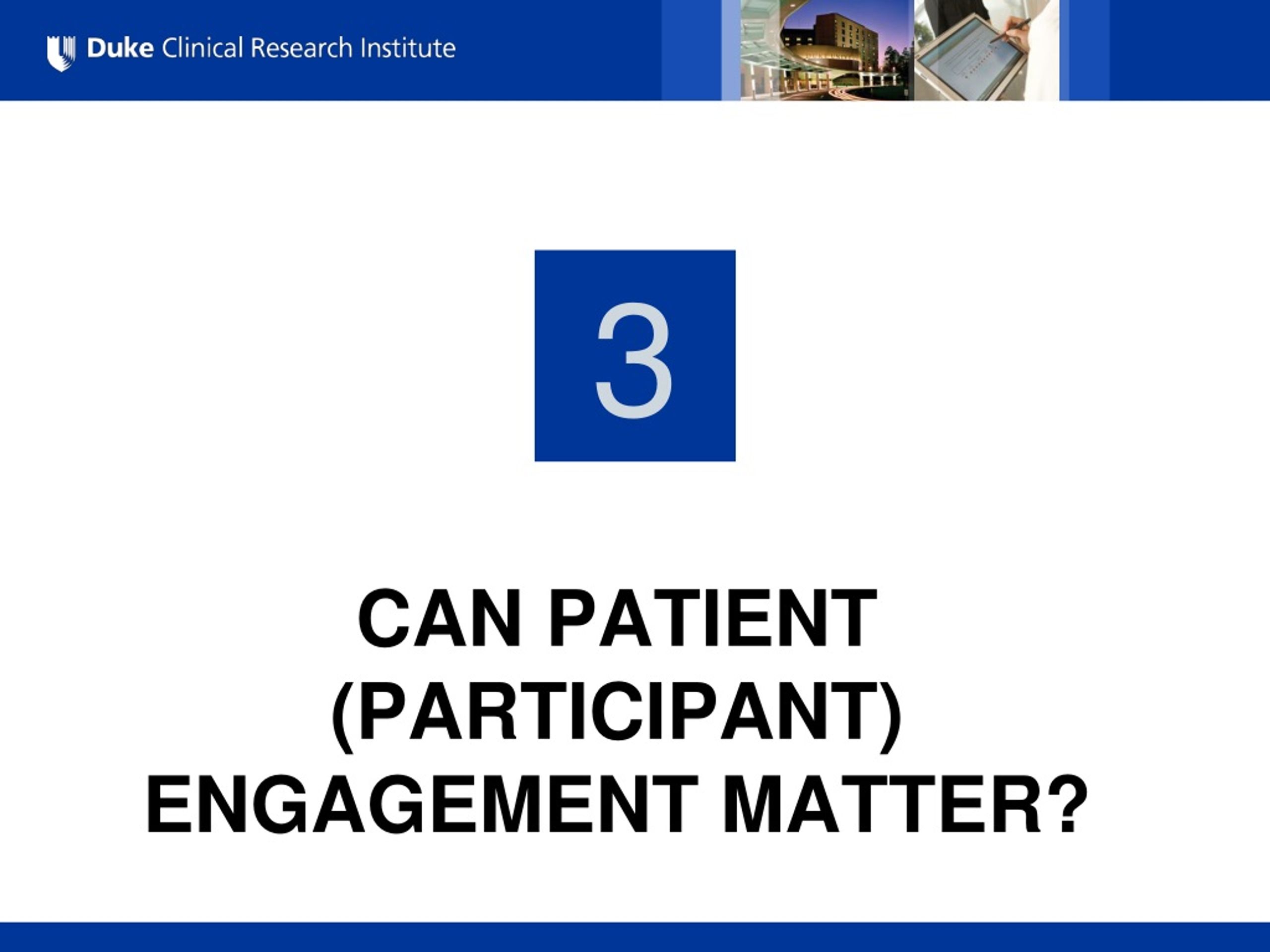 Duke Clinical Research Institute

3

CAN PATIENT (PARTICIPANT) ENGAGEMENT MATTER?